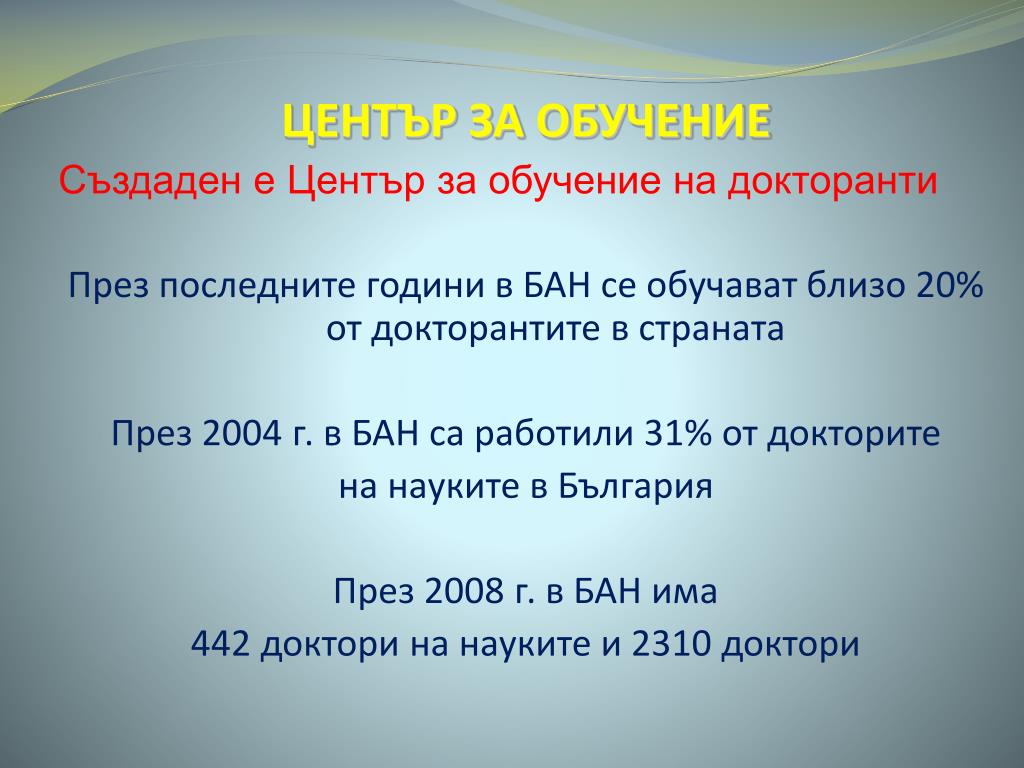 ЦЕНТЪР ЗА ОБУЧЕНИЕ

Създаден е Център за обучение на докторанти

През последните години в БАН се обучават близо 20% от докторантите в страната

През 2004 г. в БАН са работили 31% от докторите на науките в България

През 2008 г. в БАН има
442 доктори на науките и 2310 доктори